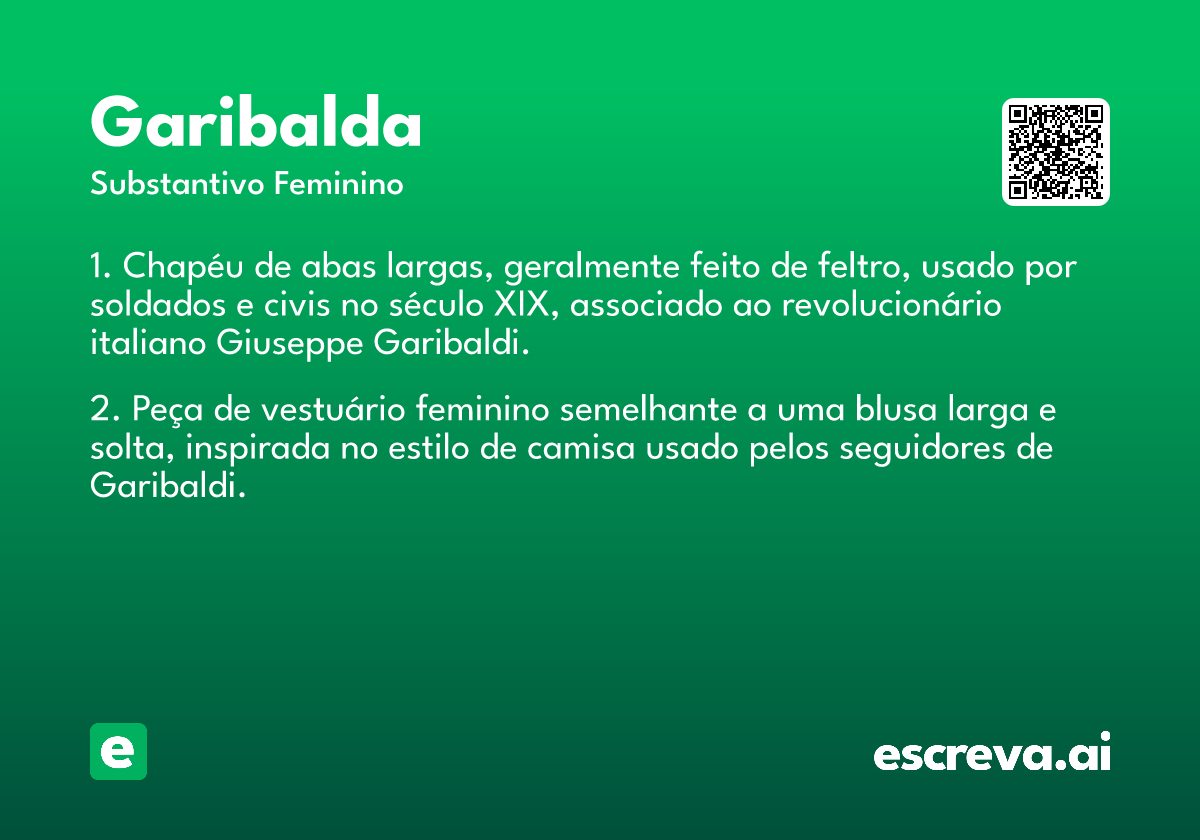 Garibalda
Substantivo Feminino

1. Chapéu de abas largas, geralmente feito de feltro, usado por soldados e civis no século XIX, associado ao revolucionário italiano Giuseppe Garibaldi.

2. Peça de vestuário feminino semelhante a uma blusa larga e solta, inspirada no estilo de camisa usado pelos seguidores de Garibaldi.

e

escreva.ai